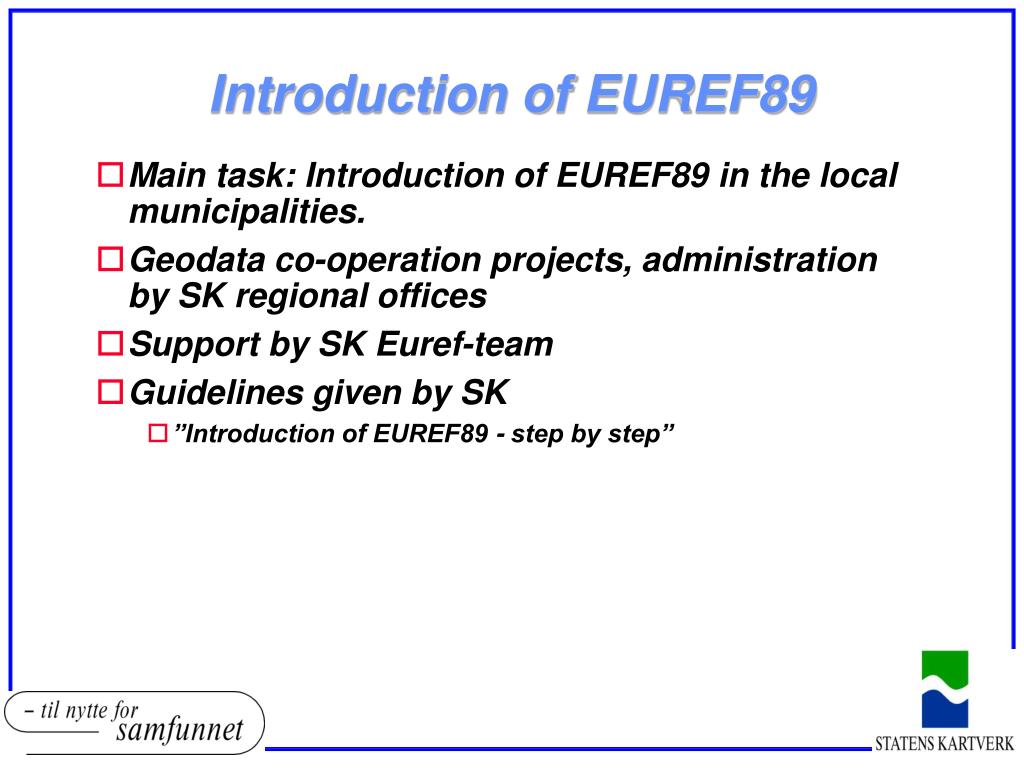 Introduction of EUREF89

Main task: Introduction of EUREF89 in the local municipalities.

Geodata co-operation projects, administration by SK regional offices

Support by SK Euref-team

Guidelines given by SK

”Introduction of EUREF89 - step by step”

– til nytte for samfunnet

STATENS KARTVERK